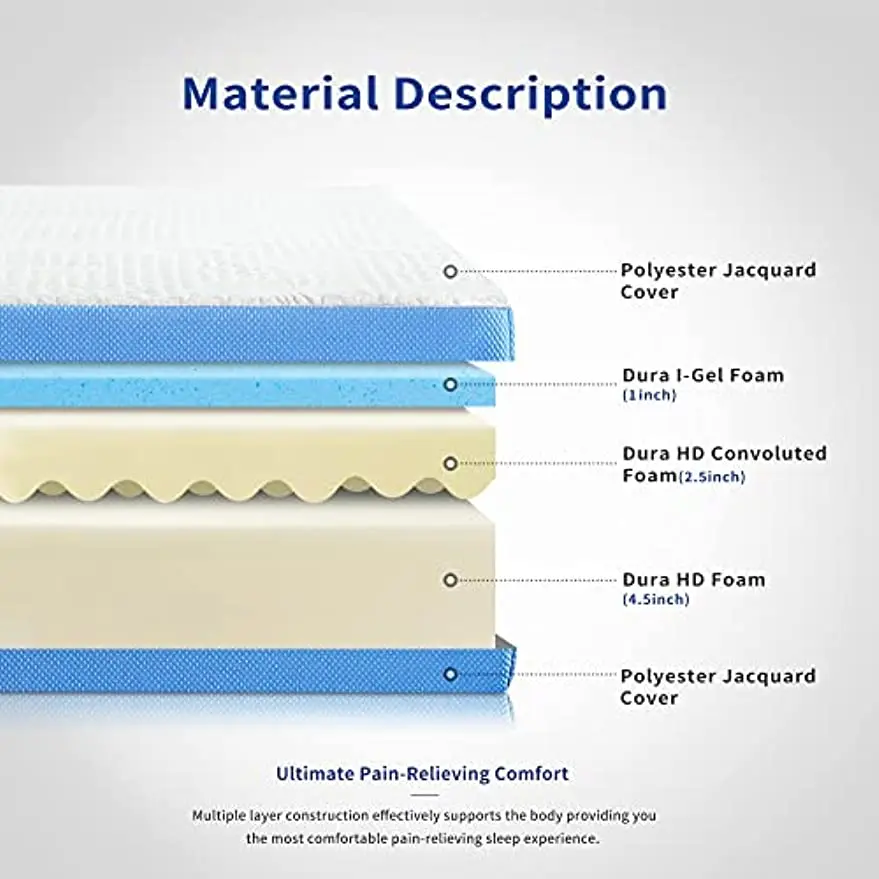 Material Description

Polyester Jacquard Cover

Dura I-Gel Foam
(1inch)

Dura HD Convoluted Foam(2.5inch)

Dura HD Foam
(4.5inch)

Polyester Jacquard Cover

Ultimate Pain-Relieving Comfort

Multiple layer construction effectively supports the body providing you the most comfortable pain-relieving sleep experience.